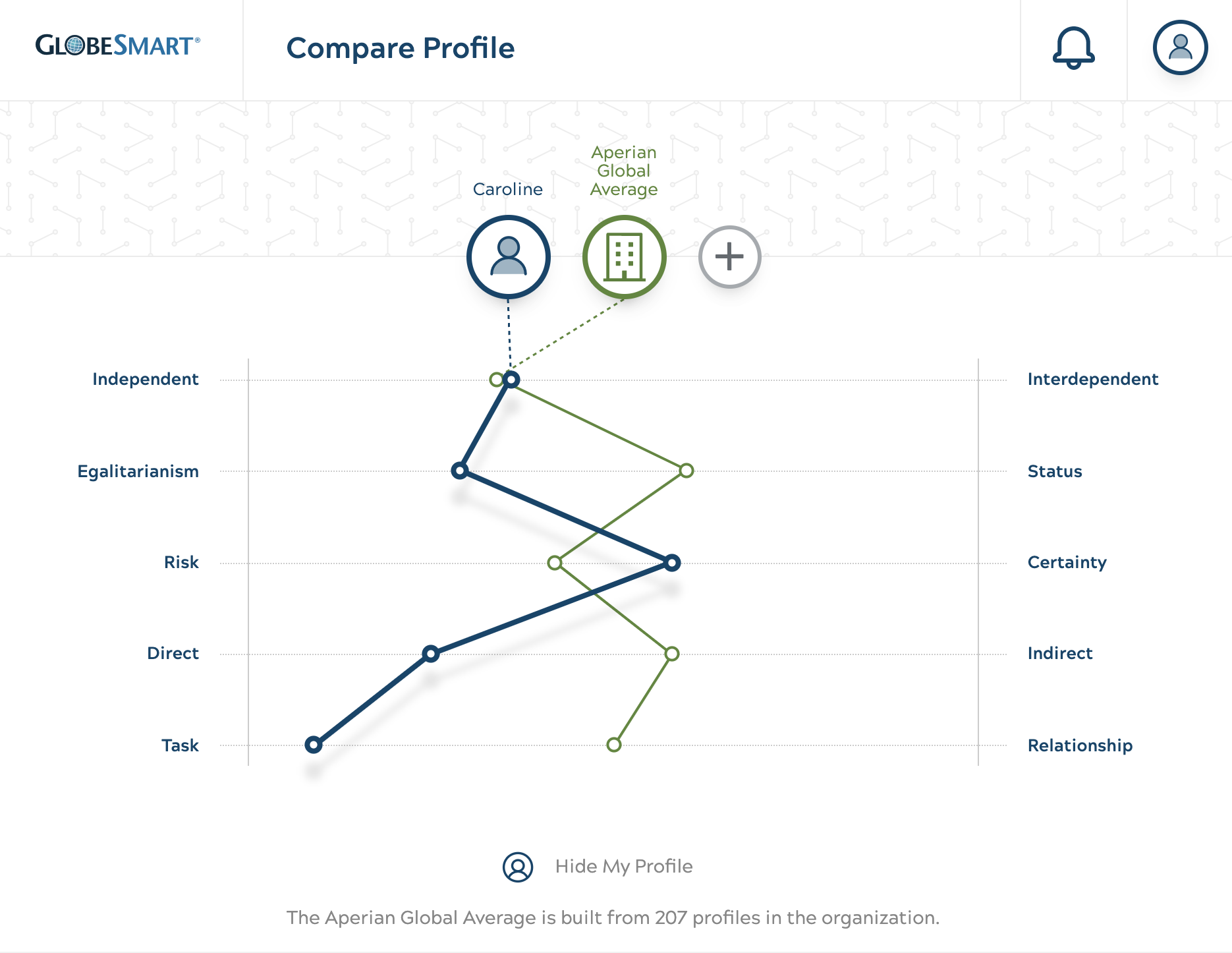 GLOBESMART®

Compare Profile

Caroline

Aperian Global Average

Independent

Interdependent

Egalitarianism

Status

Risk

Certainty

Direct

Indirect

Task

Relationship

Hide My Profile

The Aperian Global Average is built from 207 profiles in the organization.